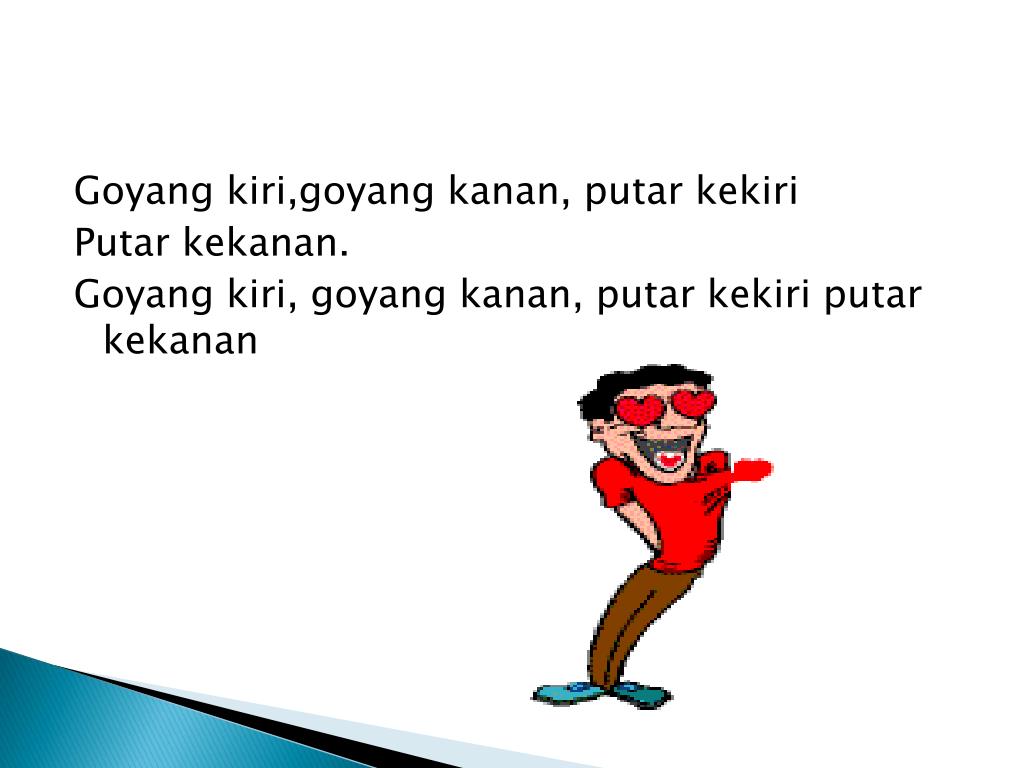 Goyang kiri,goyang kanan, putar kekiri
Putar kekanan.
Goyang kiri, goyang kanan, putar kekiri putar kekanan